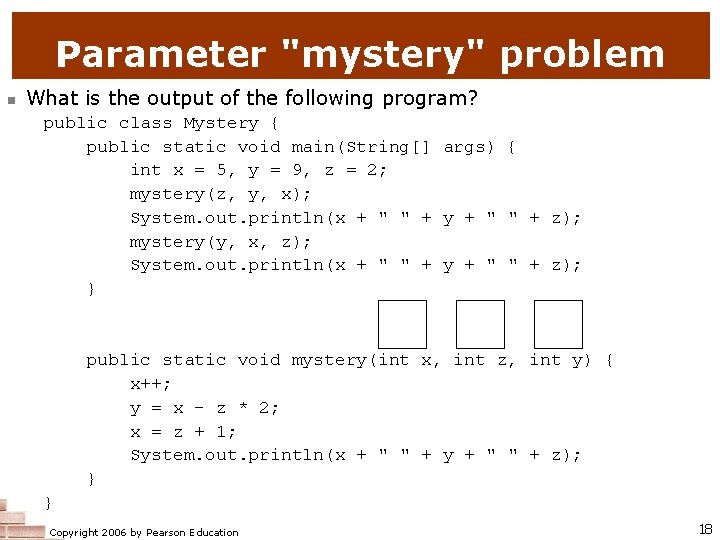 Parameter "mystery" problem

What is the output of the following program?

public class Mystery {
    public static void main(String[] args) {
        int x = 5, y = 9, z = 2;
        mystery(z, y, x);
        System.out.println(x + " " + y + " " + z);
        mystery(y, x, z);
        System.out.println(x + " " + y + " " + z);
    }

    public static void mystery(int x, int z, int y) {
        x++;
        y = x - z * 2;
        x = z + 1;
        System.out.println(x + " " + y + " " + z);
    }
}

Copyright 2006 by Pearson Education

18